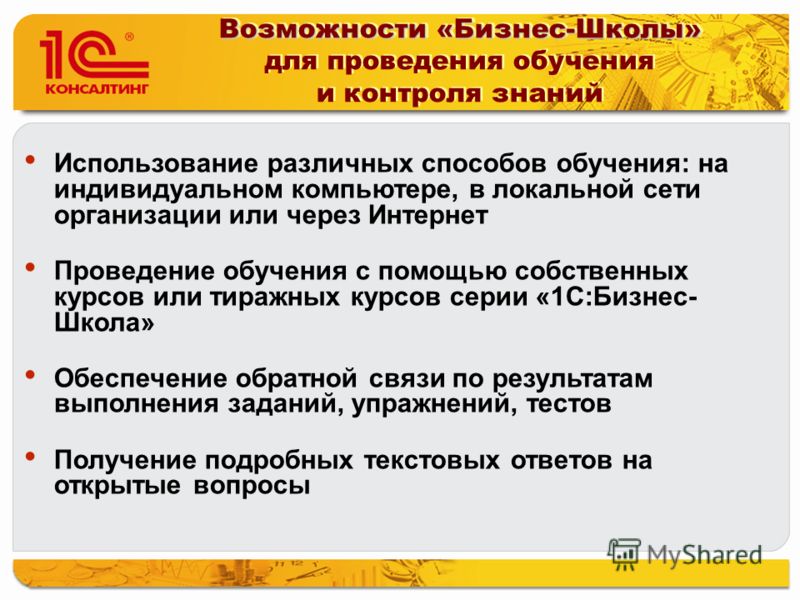 1С® КОНСАЛТИНГ

Возможности «Бизнес-Школы» для проведения обучения и контроля знаний

• Использование различных способов обучения: на индивидуальном компьютере, в локальной сети организации или через Интернет

• Проведение обучения с помощью собственных курсов или тиражных курсов серии «1С:Бизнес-Школа»

• Обеспечение обратной связи по результатам выполнения заданий, упражнений, тестов

• Получение подробных текстовых ответов на открытые вопросы

MyShared